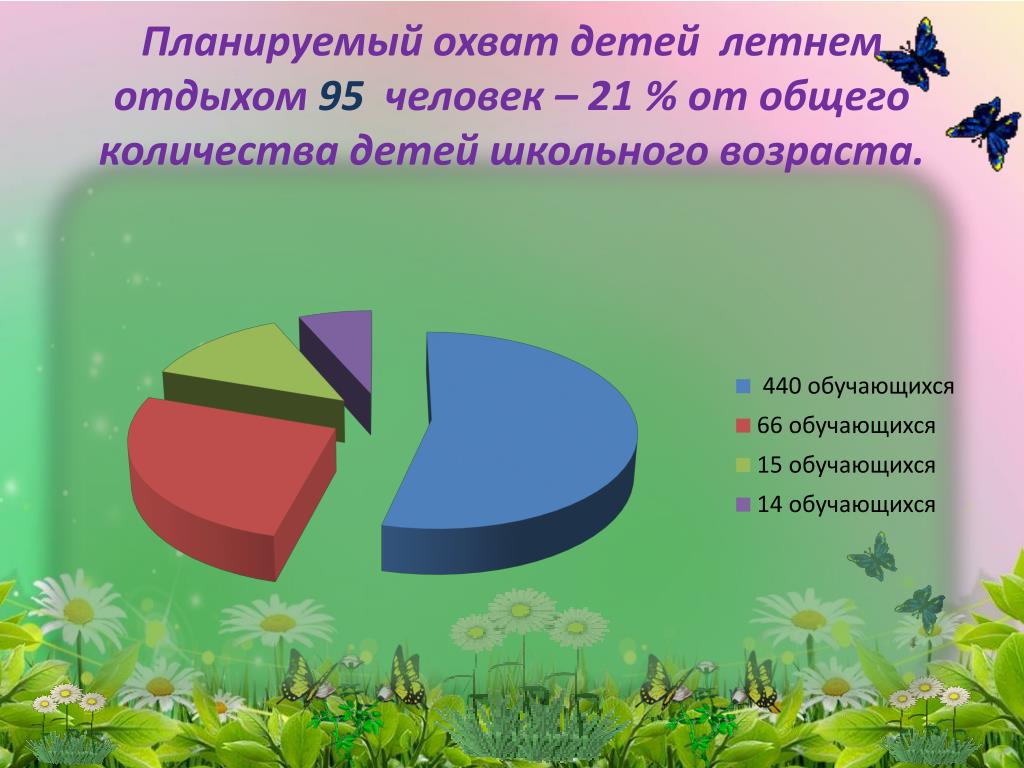 Планируемый охват детей летнем отдыхом 95 человек – 21 % от общего количества детей школьного возраста.

440 обучающихся
66 обучающихся
15 обучающихся
14 обучающихся